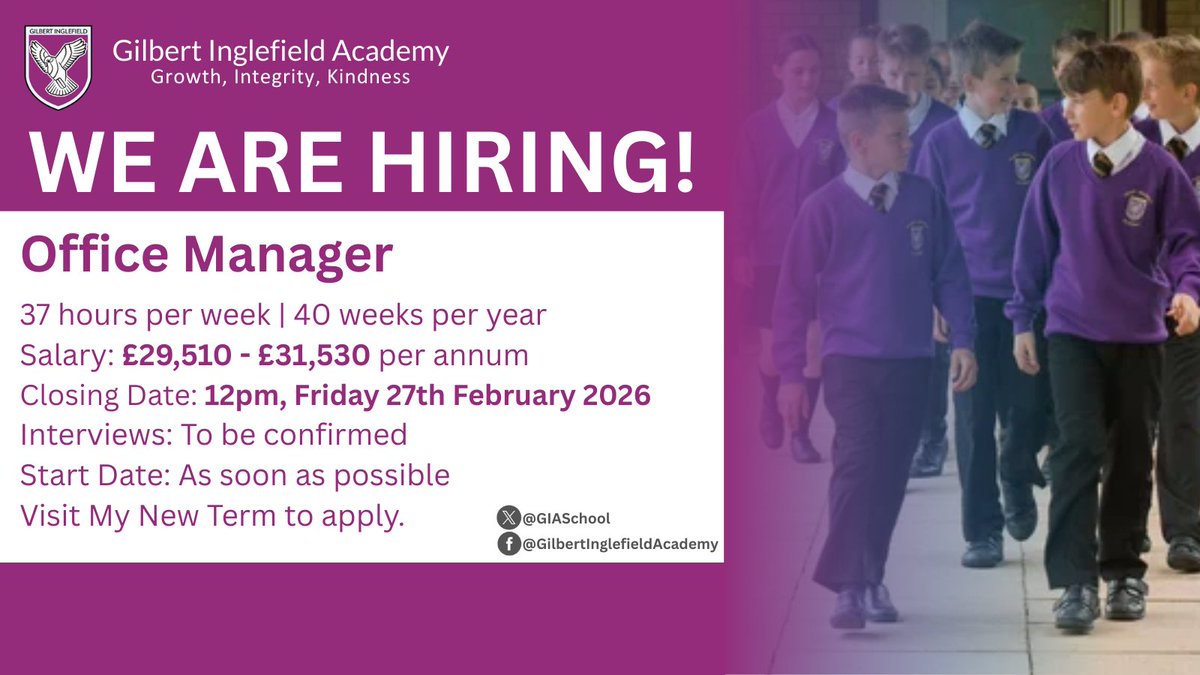 GILBERT INGLEFIELD

Gilbert Inglefield Academy
Growth, Integrity, Kindness

WE ARE HIRING!

Office Manager

37 hours per week | 40 weeks per year
Salary: £29,510 - £31,530 per annum
Closing Date: 12pm, Friday 27th February 2026
Interviews: To be confirmed
Start Date: As soon as possible
Visit My New Term to apply.

@GIASchool
@GilbertInglefieldAcademy